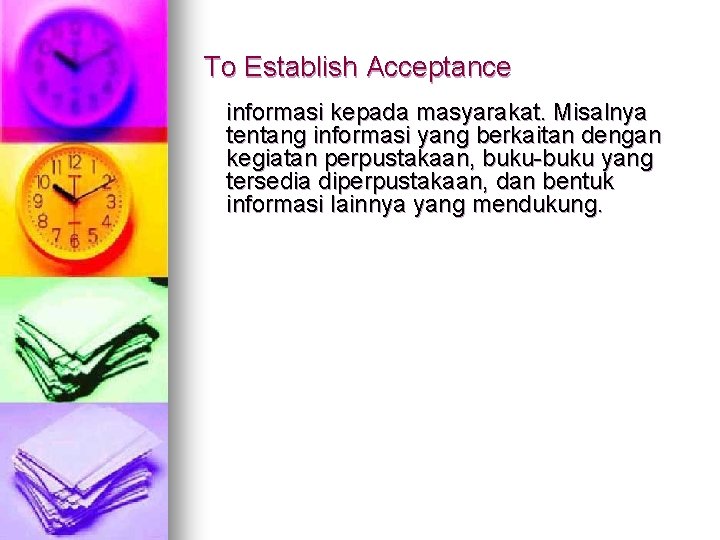 To Establish Acceptance

informasi kepada masyarakat. Misalnya tentang informasi yang berkaitan dengan kegiatan perpustakaan, buku-buku yang tersedia diperpustakaan, dan bentuk informasi lainnya yang mendukung.

12
1
2
3
4
5
6
7
8
9
10
11